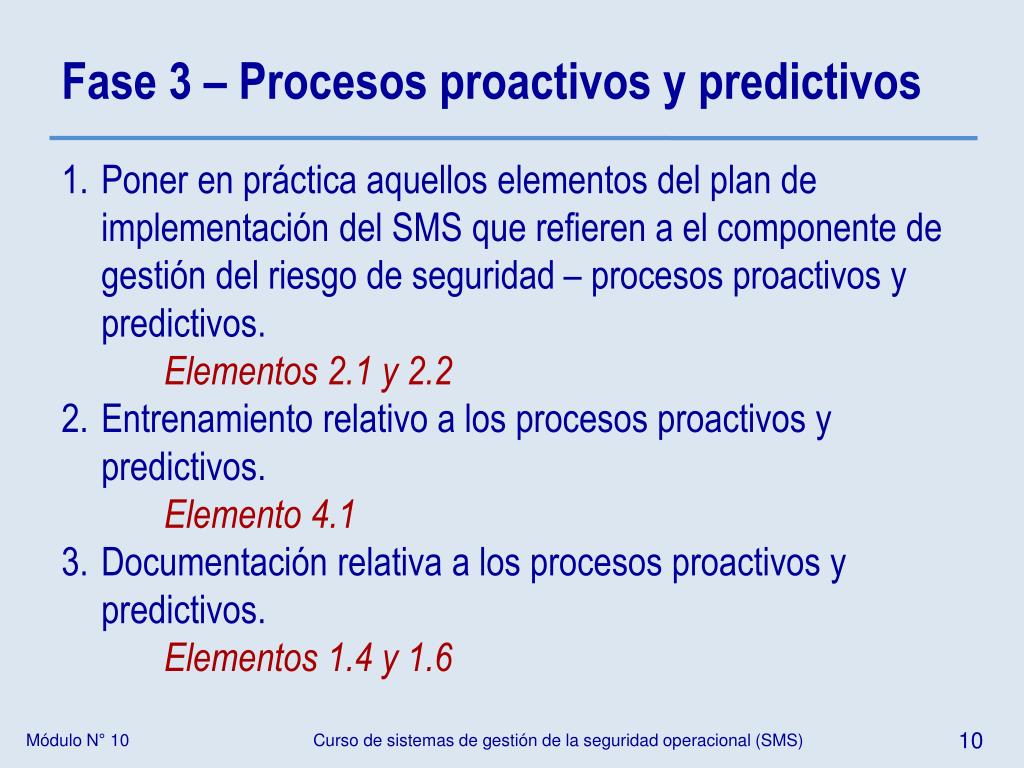 Fase 3 – Procesos proactivos y predictivos

1. Poner en práctica aquellos elementos del plan de implementación del SMS que refieren a el componente de gestión del riesgo de seguridad – procesos proactivos y predictivos.
Elementos 2.1 y 2.2
2. Entrenamiento relativo a los procesos proactivos y predictivos.
Elemento 4.1
3. Documentación relativa a los procesos proactivos y predictivos.
Elementos 1.4 y 1.6

Módulo N° 10

Curso de sistemas de gestión de la seguridad operacional (SMS)

10